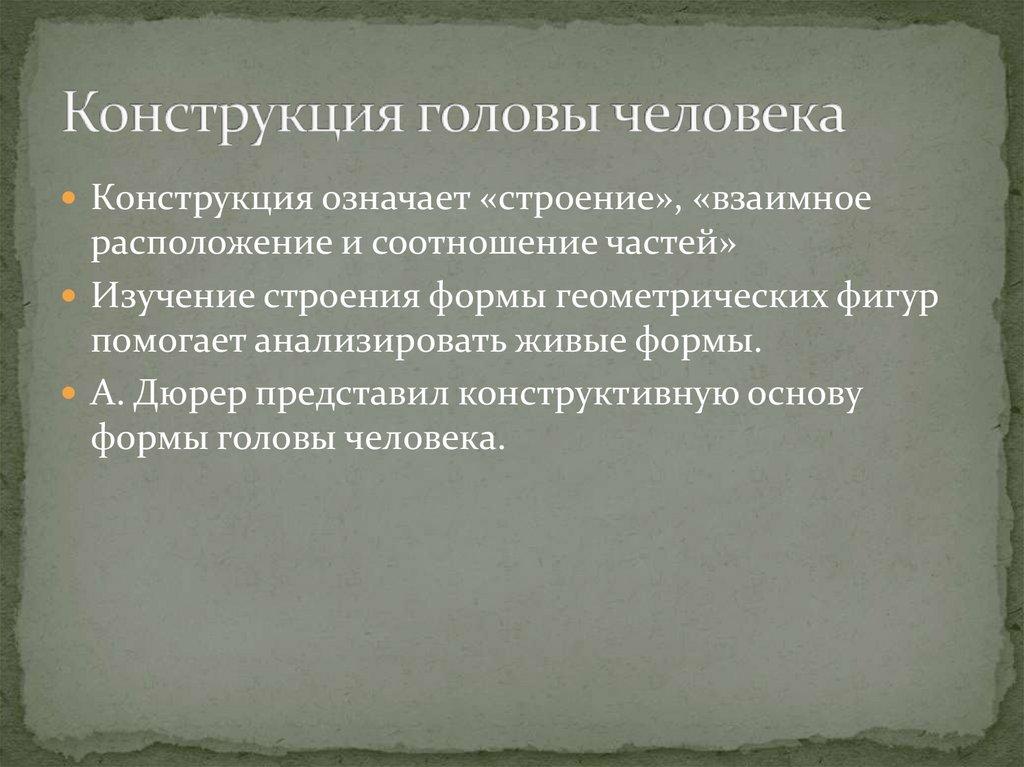 Конструкция головы человека

Конструкция означает «строение», «взаимное расположение и соотношение частей»

Изучение строения формы геометрических фигур помогает анализировать живые формы.

А. Дюрер представил конструктивную основу формы головы человека.